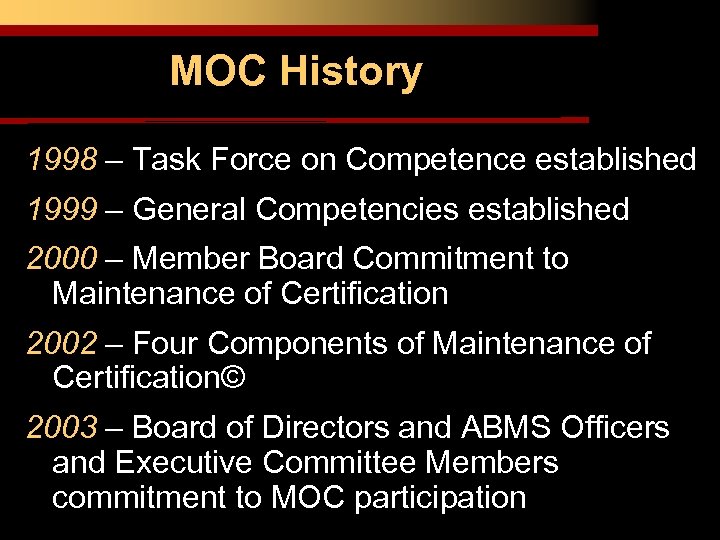 MOC History

1998 – Task Force on Competence established

1999 – General Competencies established

2000 – Member Board Commitment to Maintenance of Certification

2002 – Four Components of Maintenance of Certification©

2003 – Board of Directors and ABMS Officers and Executive Committee Members commitment to MOC participation